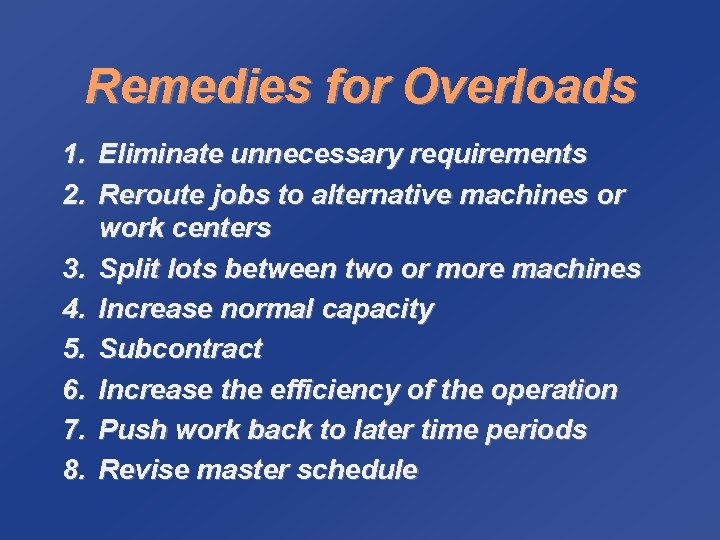 Remedies for Overloads

1. Eliminate unnecessary requirements
2. Reroute jobs to alternative machines or work centers
3. Split lots between two or more machines
4. Increase normal capacity
5. Subcontract
6. Increase the efficiency of the operation
7. Push work back to later time periods
8. Revise master schedule